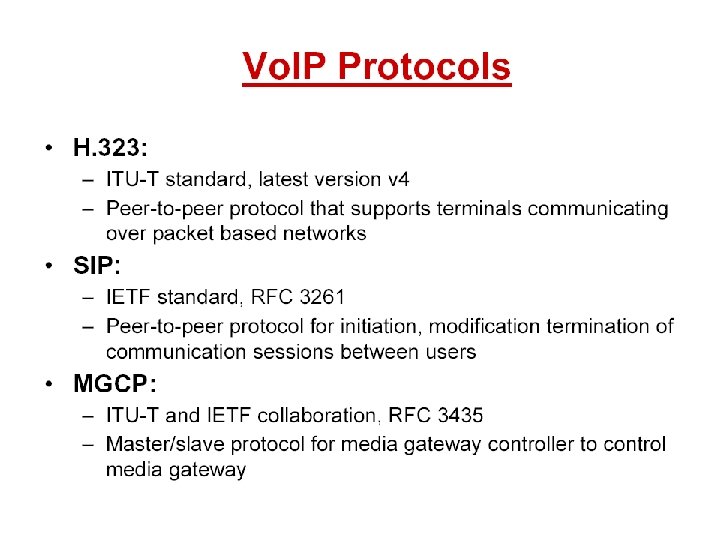 VoIP Protocols

• H.323:
– ITU-T standard, latest version v4
– Peer-to-peer protocol that supports terminals communicating over packet based networks

• SIP:
– IETF standard, RFC 3261
– Peer-to-peer protocol for initiation, modification termination of communication sessions between users

• MGCP:
– ITU-T and IETF collaboration, RFC 3435
– Master/slave protocol for media gateway controller to control media gateway